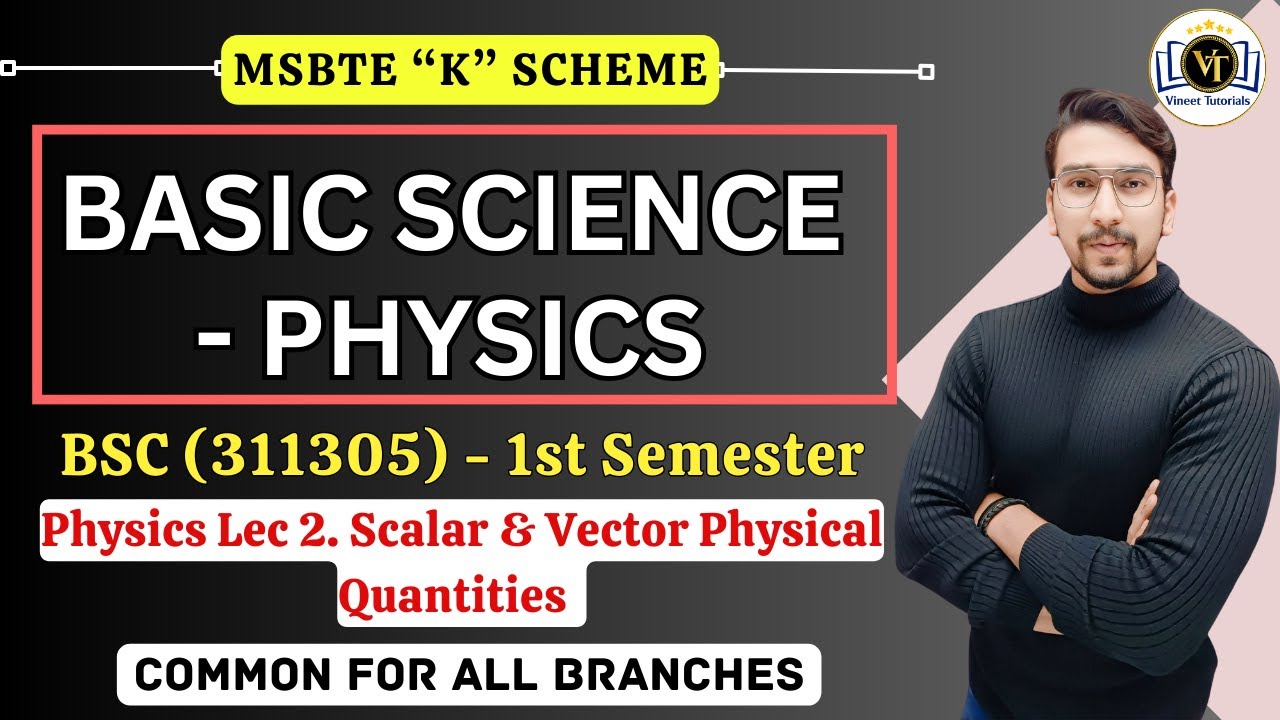 MSBTE “K” SCHEME

VT
Vineet Tutorials

BASIC SCIENCE - PHYSICS

BSC (311305) - 1st Semester

Physics Lec 2. Scalar & Vector Physical Quantities

COMMON FOR ALL BRANCHES